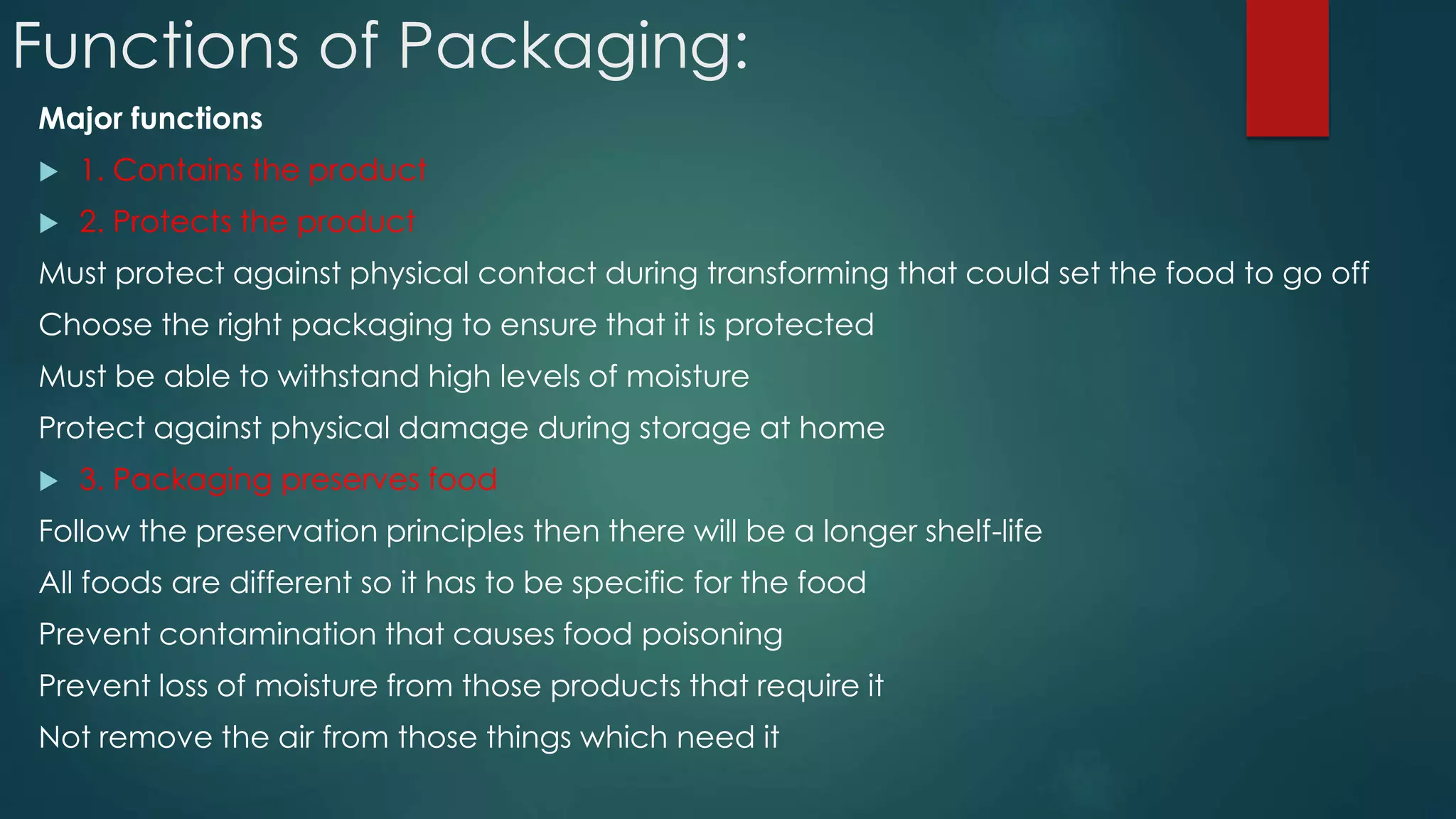 Functions of Packaging:

Major functions

1. Contains the product

2. Protects the product

Must protect against physical contact during transforming that could set the food to go off

Choose the right packaging to ensure that it is protected

Must be able to withstand high levels of moisture

Protect against physical damage during storage at home

3. Packaging preserves food

Follow the preservation principles then there will be a longer shelf-life

All foods are different so it has to be specific for the food

Prevent contamination that causes food poisoning

Prevent loss of moisture from those products that require it

Not remove the air from those things which need it